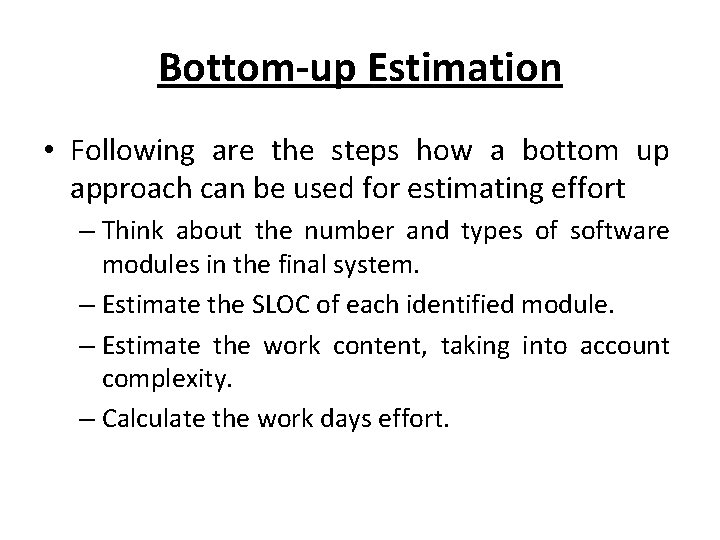 Bottom-up Estimation

• Following are the steps how a bottom up approach can be used for estimating effort

– Think about the number and types of software modules in the final system.

– Estimate the SLOC of each identified module.

– Estimate the work content, taking into account complexity.

– Calculate the work days effort.